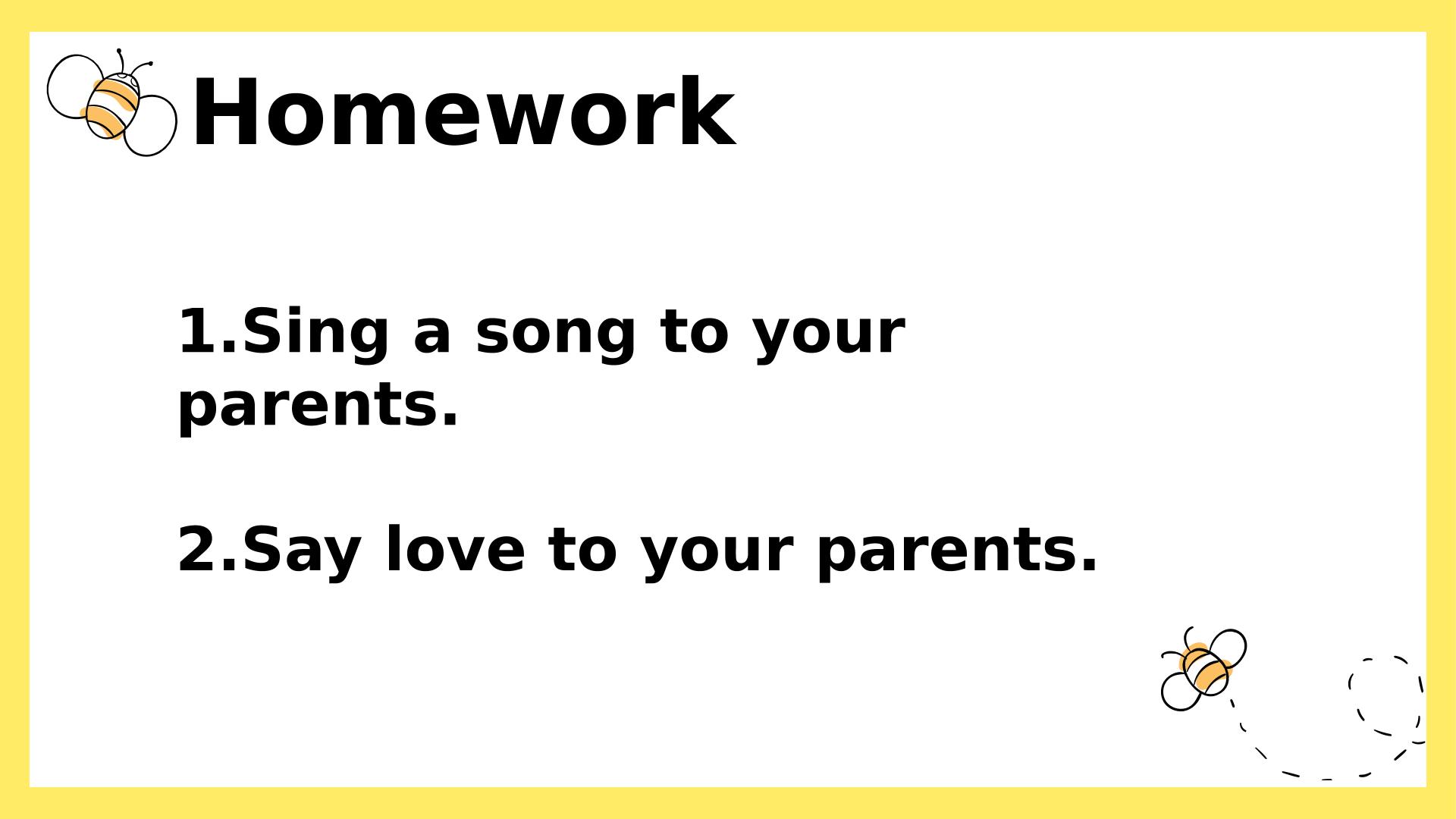 Homework

1.Sing a song to your parents.

2.Say love to your parents.